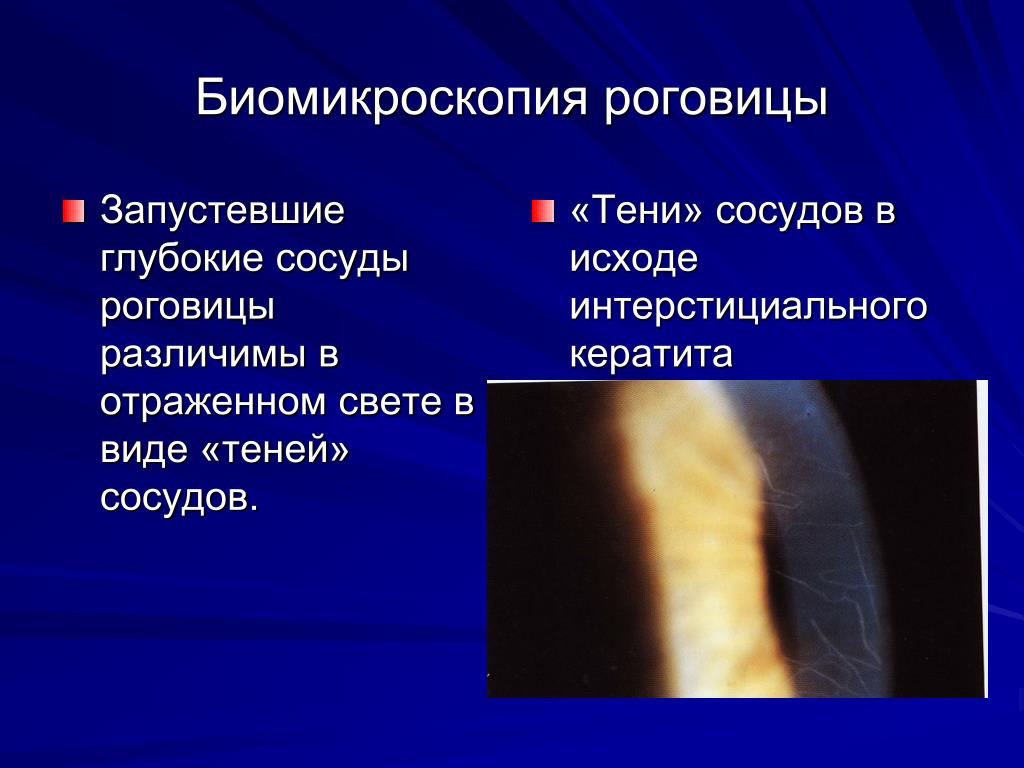 Биомикроскопия роговицы

Запустевшие глубокие сосуды роговицы различимы в отраженном свете в виде «теней» сосудов.

«Тени» сосудов в исходе интерстициального кератита